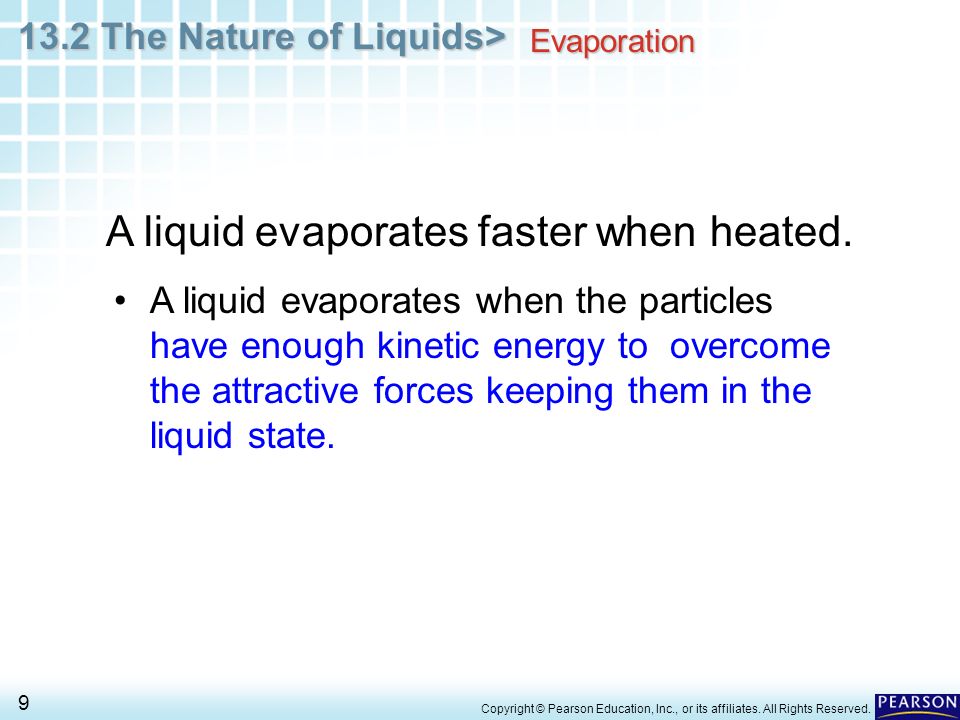 13.2 The Nature of Liquids> Evaporation

A liquid evaporates faster when heated.

• A liquid evaporates when the particles have enough kinetic energy to overcome the attractive forces keeping them in the liquid state.

9

Copyright © Pearson Education, Inc., or its affiliates. All Rights Reserved.

PEARSON